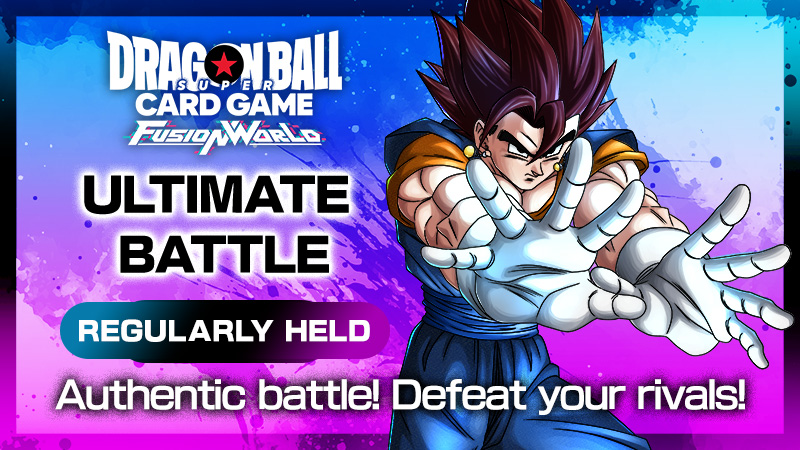 DRAGON BALL
SUPER
CARD GAME
FUSION WORLD

ULTIMATE BATTLE

REGULARLY HELD

Authentic battle! Defeat your rivals!